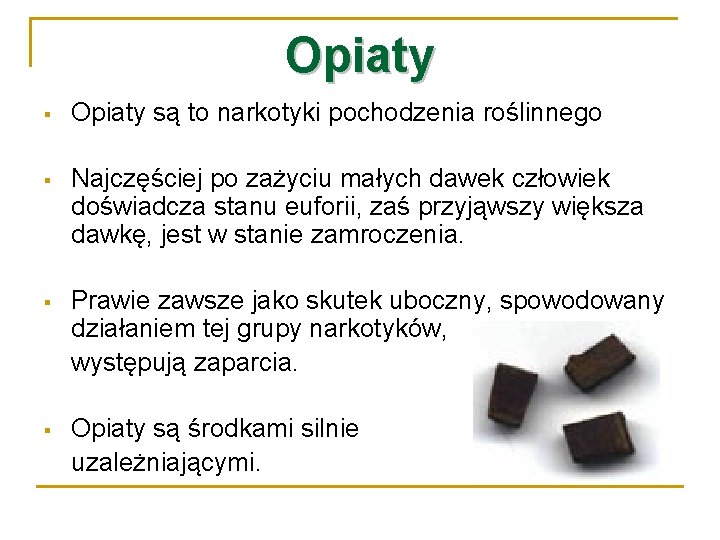 Opiaty

▪ Opiaty są to narkotyki pochodzenia roślinnego

▪ Najczęściej po zażyciu małych dawek człowiek doświadcza stanu euforii, zaś przyjąwszy większa dawkę, jest w stanie zamroczenia.

▪ Prawie zawsze jako skutek uboczny, spowodowany działaniem tej grupy narkotyków, występują zaparcia.

▪ Opiaty są środkami silnie uzależniającymi.